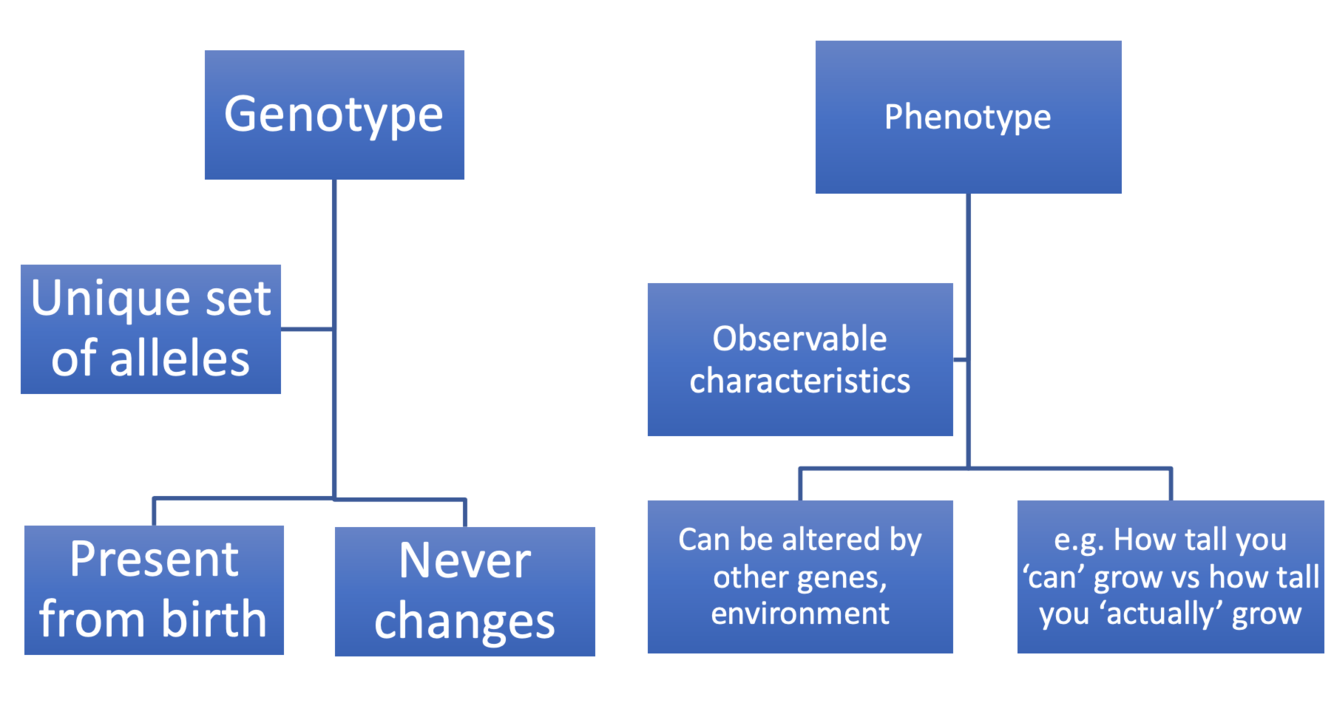 Genotype

Unique set of alleles

Present from birth

Never changes

Phenotype

Observable characteristics

Can be altered by other genes, environment

e.g. How tall you ‘can’ grow vs how tall you ‘actually’ grow